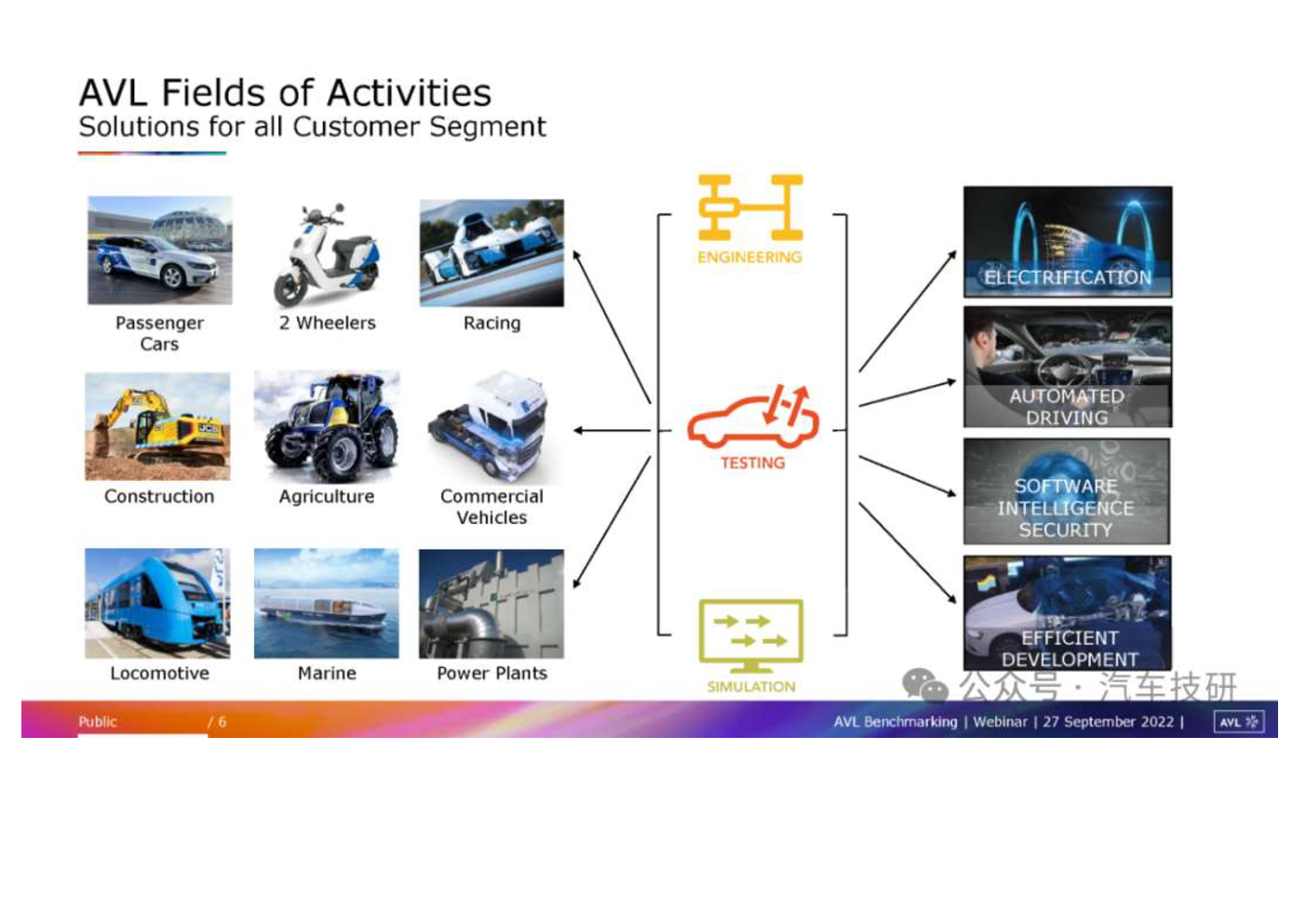 AVL Fields of Activities
Solutions for all Customer Segment

Passenger Cars

2 Wheelers

Racing

Construction

Agriculture

Commercial Vehicles

Locomotive

Marine

Power Plants

ENGINEERING

TESTING

SIMULATION

ELECTRIFICATION

AUTOMATED DRIVING

SOFTWARE INTELLIGENCE SECURITY

EFFICIENT DEVELOPMENT

公众号 · 汽车技研

Public / 6

AVL Benchmarking | Webinar | 27 September 2022 |

AVL